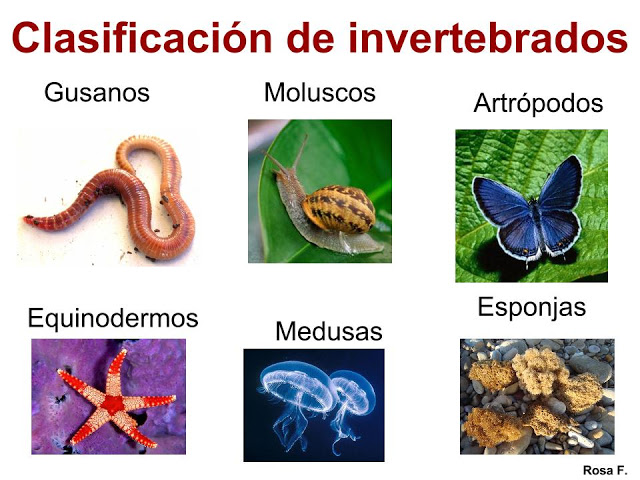 Clasificación de invertebrados

Gusanos

Moluscos

Artrópodos

Equinodermos

Medusas

Esponjas

Rosa F.